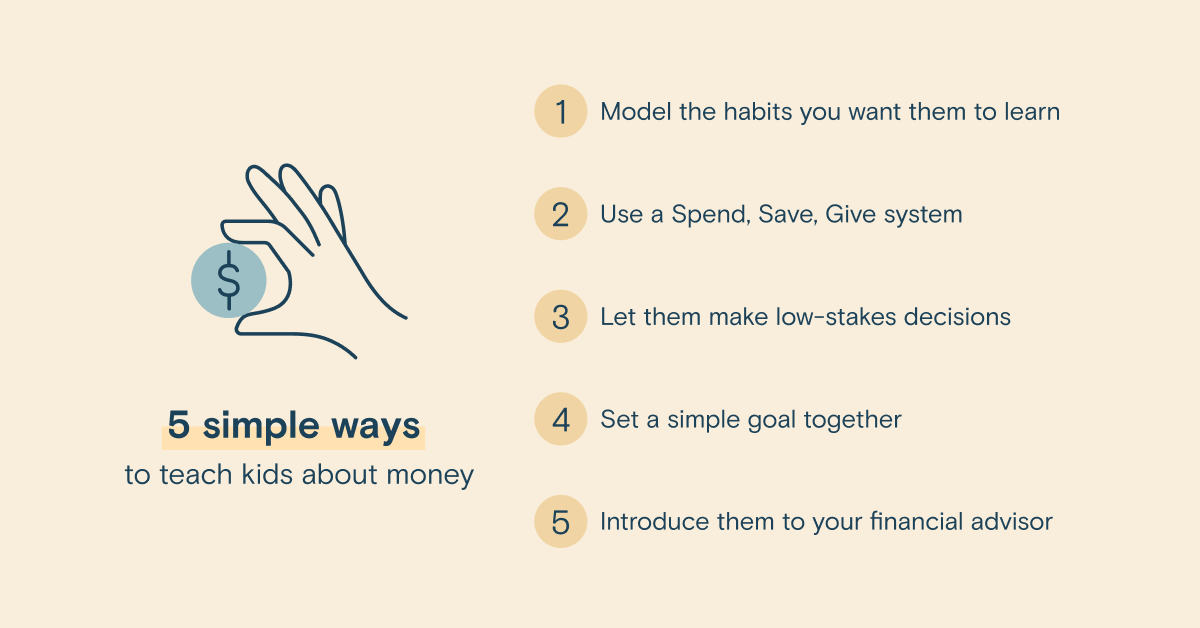 $

5 simple ways
to teach kids about money

1 Model the habits you want them to learn

2 Use a Spend, Save, Give system

3 Let them make low-stakes decisions

4 Set a simple goal together

5 Introduce them to your financial advisor